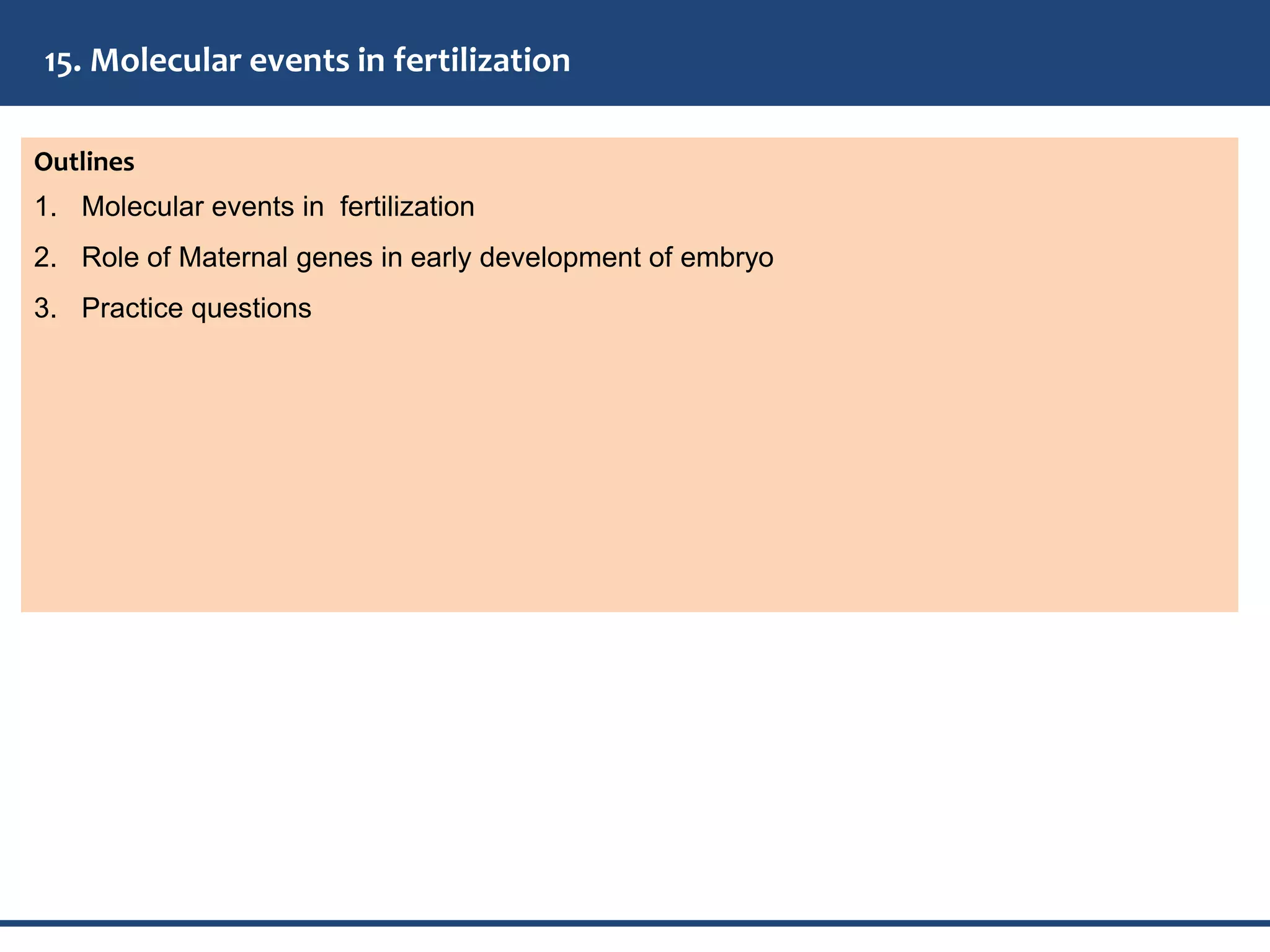 15. Molecular events in fertilization

Outlines

1. Molecular events in fertilization
2. Role of Maternal genes in early development of embryo
3. Practice questions